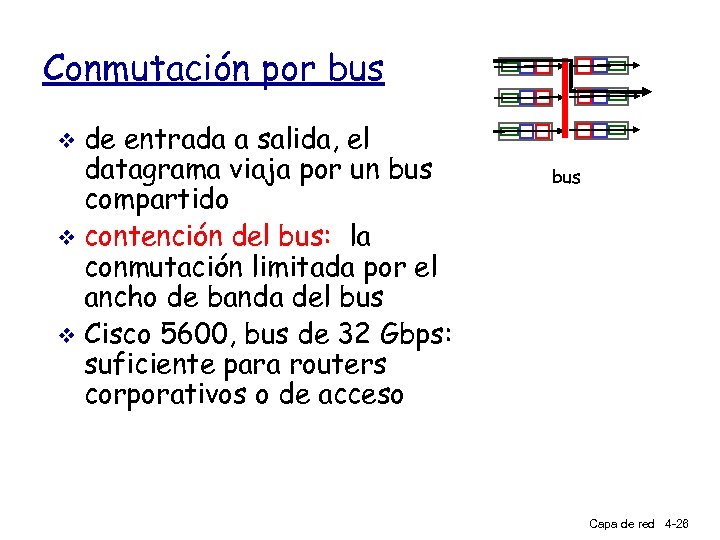 Conmutación por bus

bus

❖ de entrada a salida, el datagrama viaja por un bus compartido
❖ contención del bus: la conmutación limitada por el ancho de banda del bus
❖ Cisco 5600, bus de 32 Gbps: suficiente para routers corporativos o de acceso

Capa de red 4-26